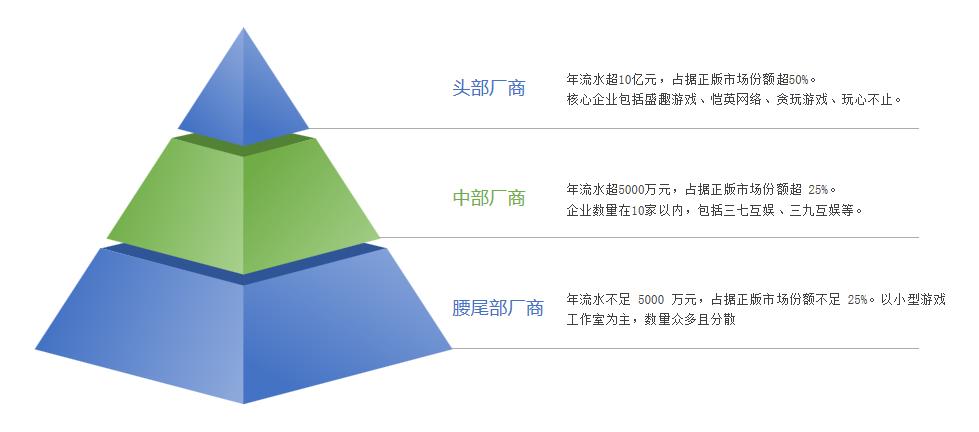 头部厂商

年流水超10亿元，占据正版市场份额超50%。
核心企业包括盛趣游戏、恺英网络、贪玩游戏、玩心不止。

中部厂商

年流水超5000万元，占据正版市场份额超 25%。
企业数量在10家以内，包括三七互娱、三九互娱等。

腰尾部厂商

年流水不足 5000 万元，占据正版市场份额不足 25%。以小型游戏工作室为主，数量众多且分散